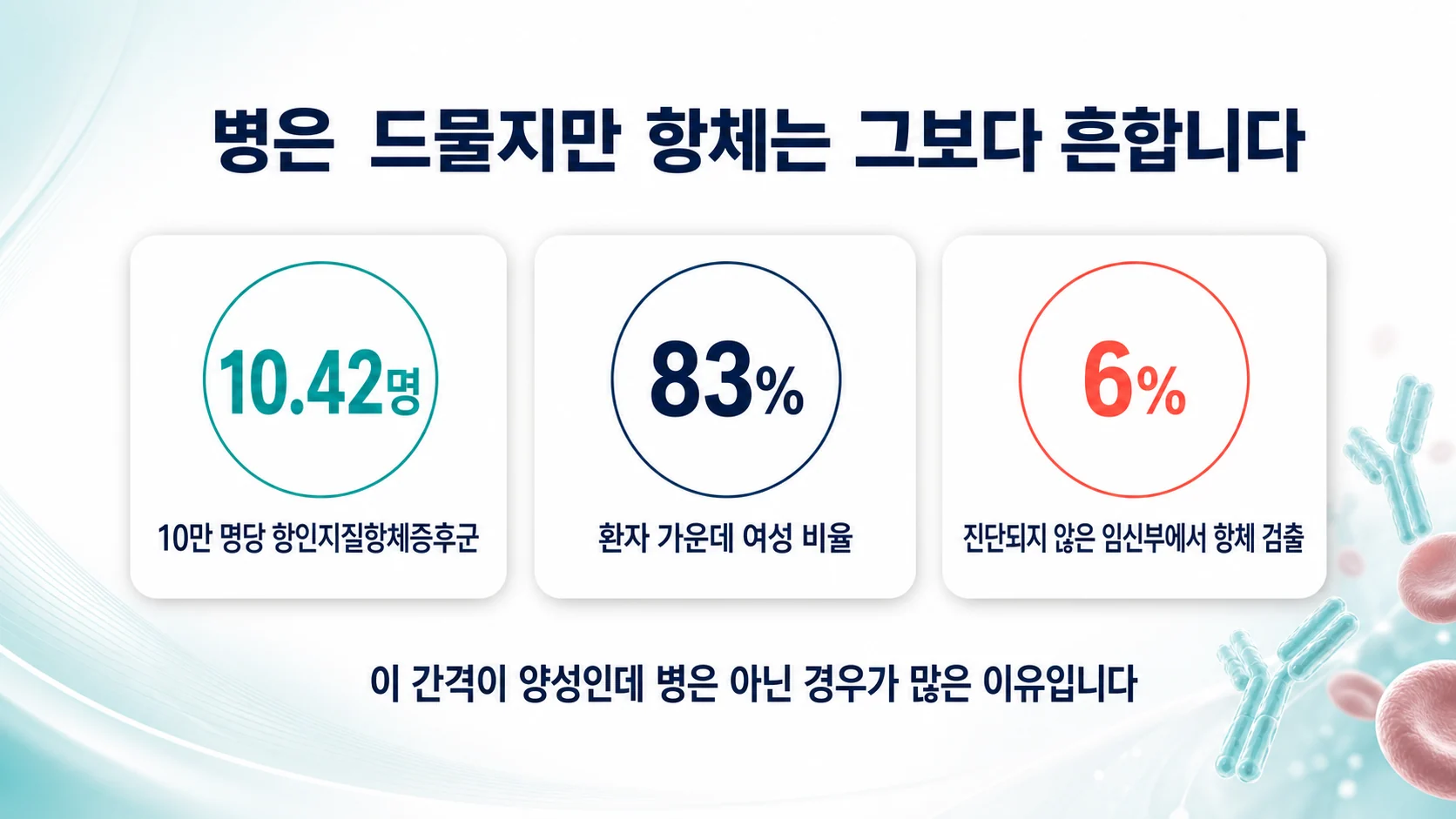 병은 드물지만 항체는 그보다 흔합니다

10.42명

10만 명당 항인지질항체증후군

83%

환자 가운데 여성 비율

6%

진단되지 않은 임신부에서 항체 검출

이 간격이 양성인데 병은 아닌 경우가 많은 이유입니다